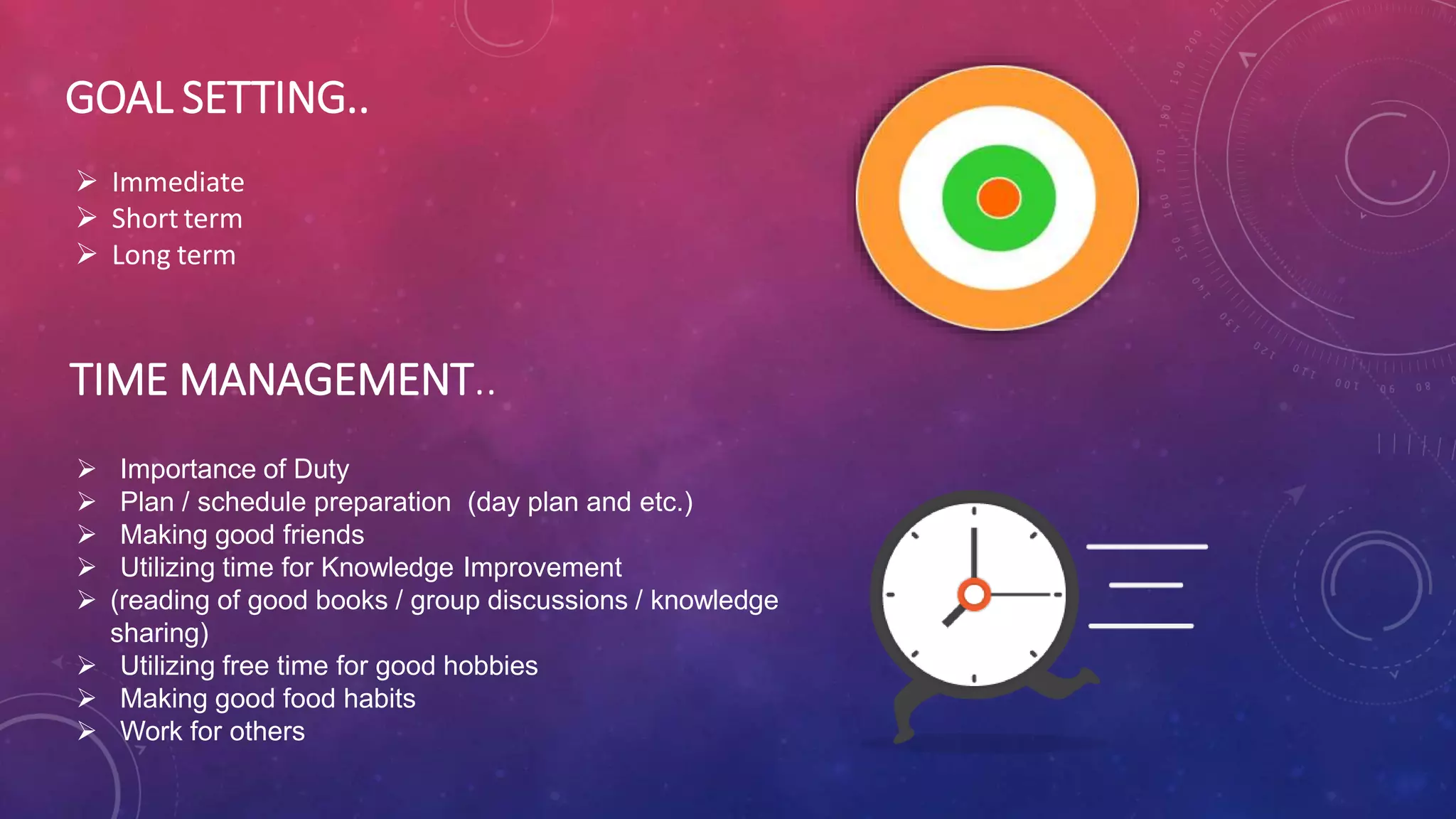 GOAL SETTING..

➢ Immediate
➢ Short term
➢ Long term

TIME MANAGEMENT..

➢ Importance of Duty
➢ Plan / schedule preparation (day plan and etc.)
➢ Making good friends
➢ Utilizing time for Knowledge Improvement
➢ (reading of good books / group discussions / knowledge sharing)
➢ Utilizing free time for good hobbies
➢ Making good food habits
➢ Work for others